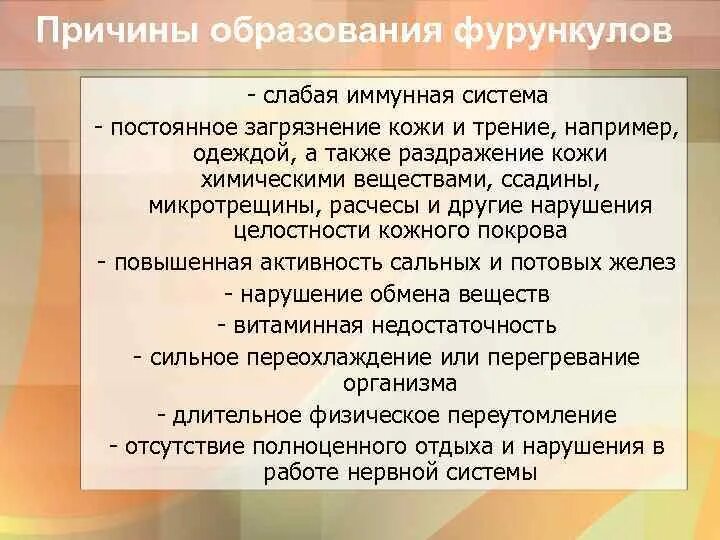 Причины образования фурункулов

- слабая иммунная система

- постоянное загрязнение кожи и трение, например, одеждой, а также раздражение кожи химическими веществами, ссадины, микротрещины, расчесы и другие нарушения целостности кожного покрова

- повышенная активность сальных и потовых желез

- нарушение обмена веществ

- витаминная недостаточность

- сильное переохлаждение или перегревание организма

- длительное физическое переутомление

- отсутствие полноценного отдыха и нарушения в работе нервной системы